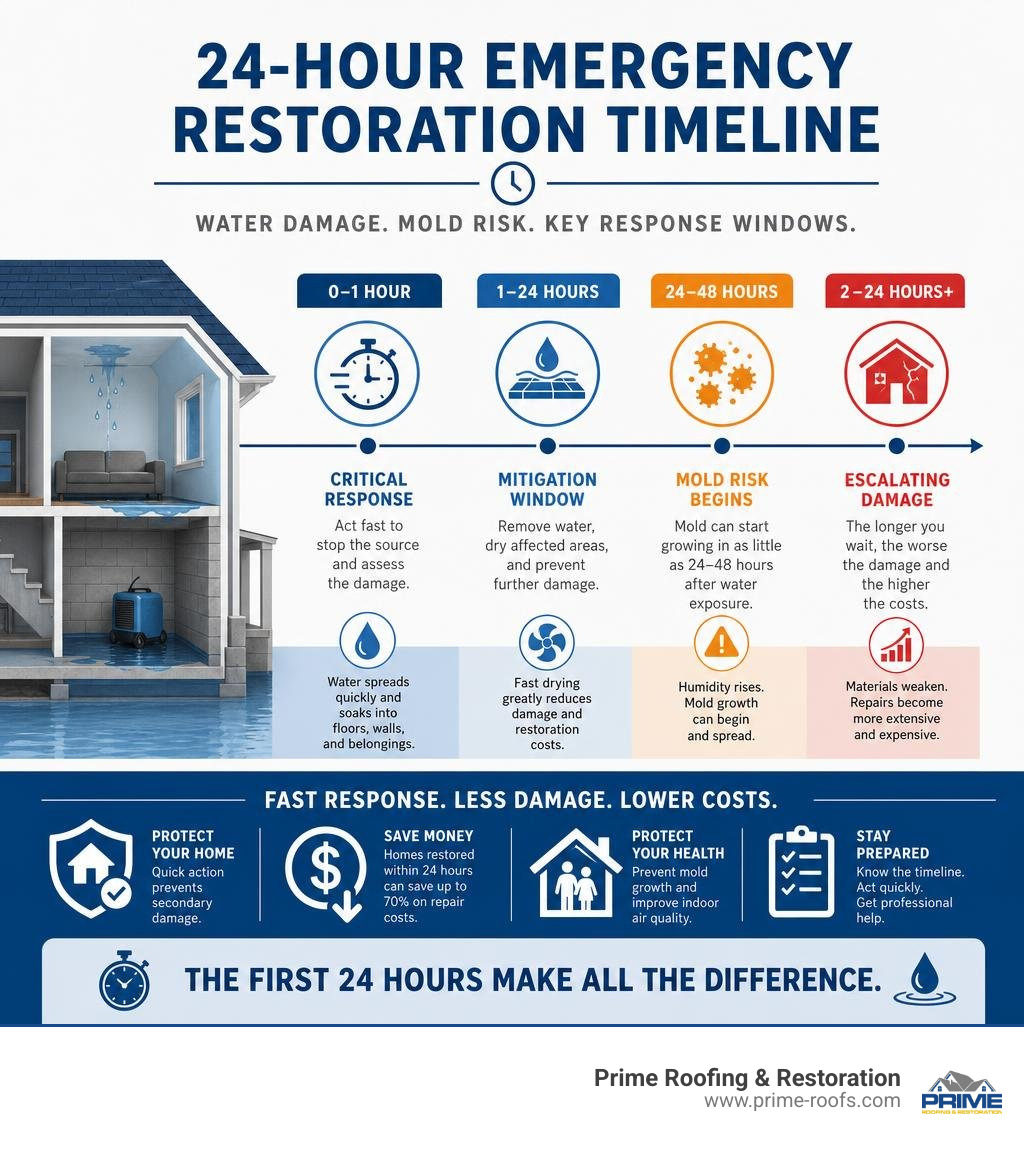 24-HOUR EMERGENCY RESTORATION TIMELINE

WATER DAMAGE. MOLD RISK. KEY RESPONSE WINDOWS.

0–1 HOUR

CRITICAL RESPONSE

Act fast to stop the source and assess the damage.

Water spreads quickly and soaks into floors, walls, and belongings.

1–24 HOURS

MITIGATION WINDOW

Remove water, dry affected areas, and prevent further damage.

Fast drying greatly reduces damage and restoration costs.

24–48 HOURS

MOLD RISK BEGINS

Mold can start growing in as little as 24–48 hours after water exposure.

Humidity rises. Mold growth can begin and spread.

2–24 HOURS+

ESCALATING DAMAGE

The longer you wait, the worse the damage and the higher the costs.

Materials weaken. Repairs become more extensive and expensive.

FAST RESPONSE. LESS DAMAGE. LOWER COSTS.

PROTECT YOUR HOME
Quick action prevents secondary damage.

SAVE MONEY
Homes restored within 24 hours can save up to 70% on repair costs.

PROTECT YOUR HEALTH
Prevent mold growth and improve indoor air quality.

STAY PREPARED
Know the timeline. Act quickly. Get professional help.

THE FIRST 24 HOURS MAKE ALL THE DIFFERENCE.

Prime Roofing & Restoration
www.prime-roofs.com

PRIME
ROOFING & RESTORATION